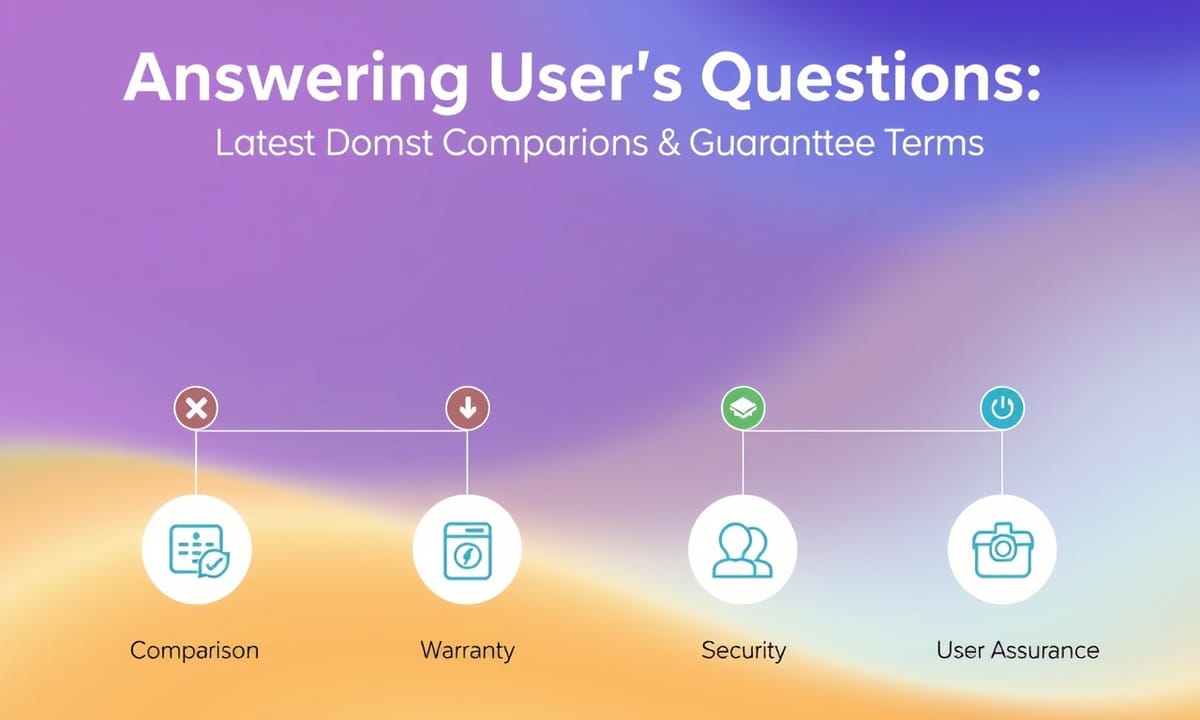 Answering User's Questions:

Latest Domst Comparions & Guarantee Terms

Comparison

Warranty

Security

User Assurance